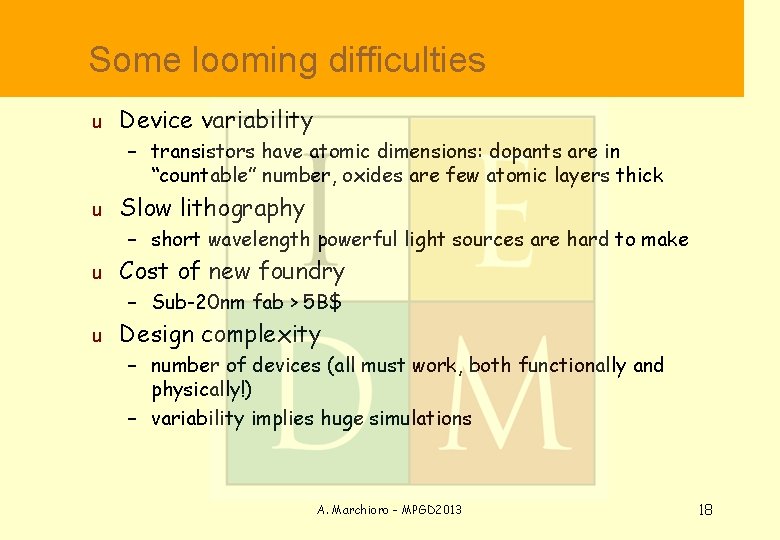 Some looming difficulties

u Device variability

– transistors have atomic dimensions: dopants are in "countable" number, oxides are few atomic layers thick

u Slow lithography

– short wavelength powerful light sources are hard to make

u Cost of new foundry

– Sub-20nm fab > 5B$

u Design complexity

– number of devices (all must work, both functionally and physically!)

– variability implies huge simulations

I E D M

A. Marchioro - MPGD2013

18